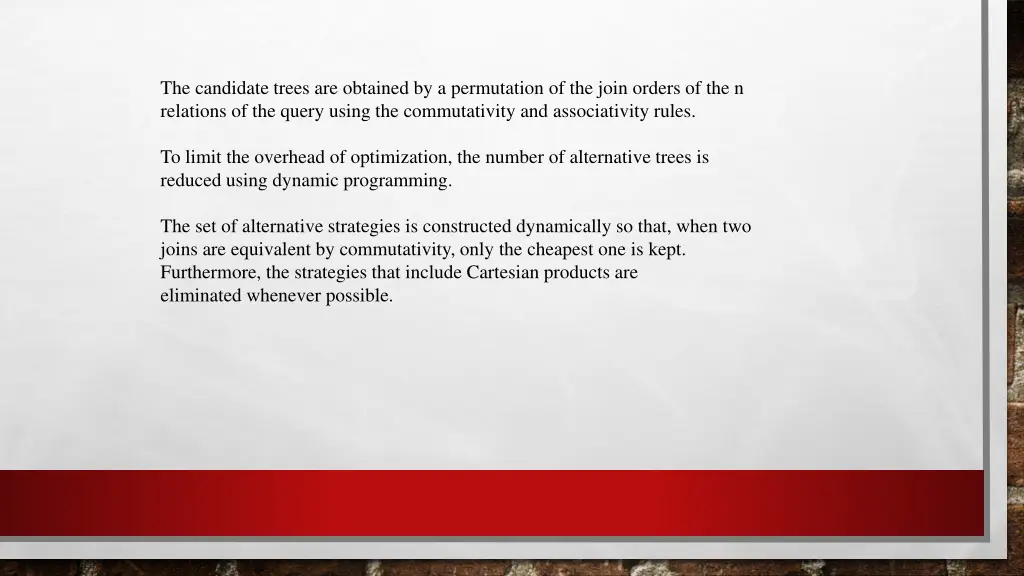 The candidate trees are obtained by a permutation of the join orders of the n relations of the query using the commutativity and associativity rules.

To limit the overhead of optimization, the number of alternative trees is reduced using dynamic programming.

The set of alternative strategies is constructed dynamically so that, when two joins are equivalent by commutativity, only the cheapest one is kept. Furthermore, the strategies that include Cartesian products are eliminated whenever possible.